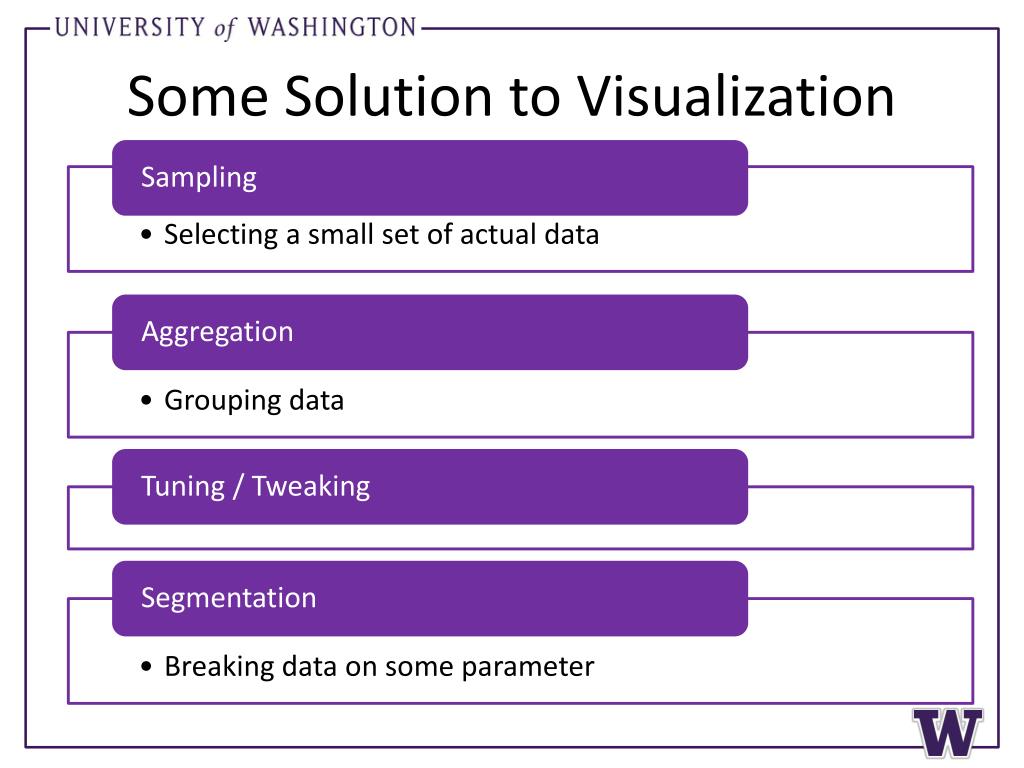 UNIVERSITY of WASHINGTON

Some Solution to Visualization

Sampling

• Selecting a small set of actual data

Aggregation

• Grouping data

Tuning / Tweaking

Segmentation

• Breaking data on some parameter

W